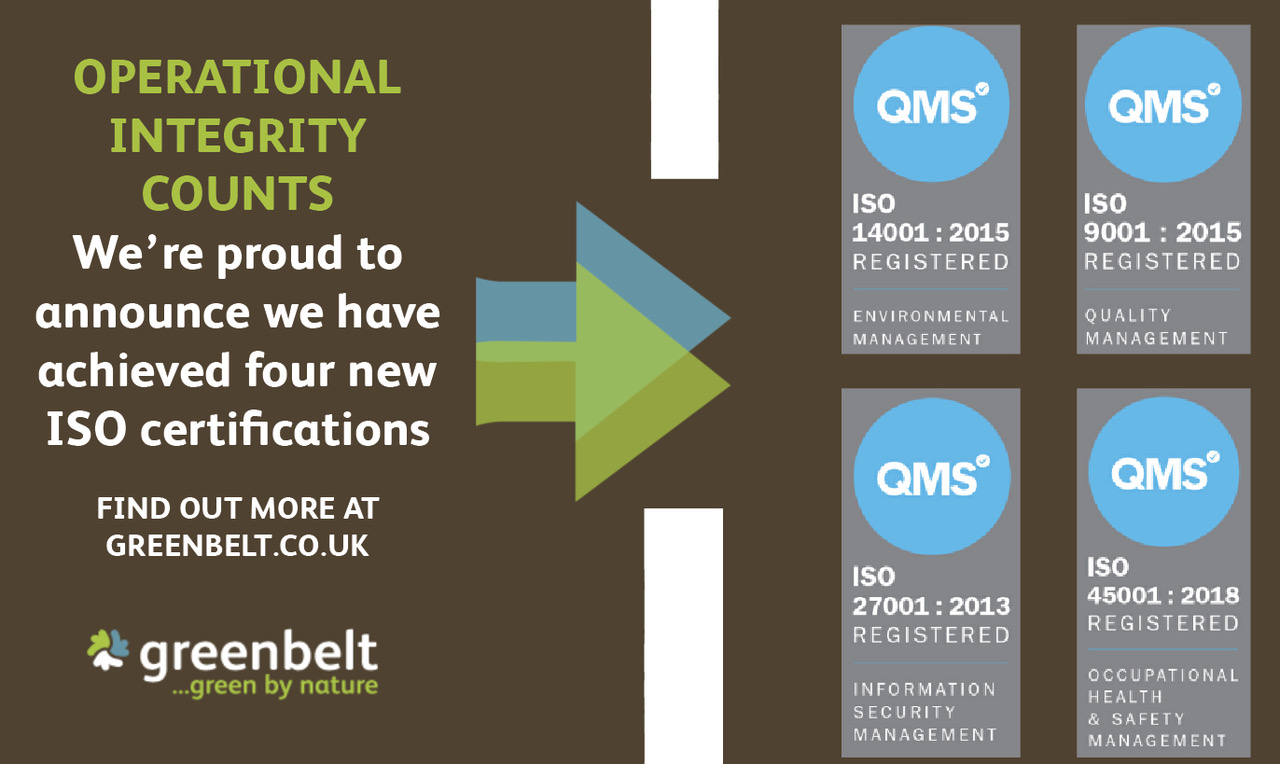 OPERATIONAL INTEGRITY COUNTS

We're proud to announce we have achieved four new ISO certifications

FIND OUT MORE AT GREENBELT.CO.UK

greenbelt
...green by nature

QMS
ISO
14001 : 2015
REGISTERED
ENVIRONMENTAL MANAGEMENT

QMS
ISO
9001 : 2015
REGISTERED
QUALITY MANAGEMENT

QMS
ISO
27001 : 2013
REGISTERED
INFORMATION SECURITY MANAGEMENT

QMS
ISO
45001 : 2018
REGISTERED
OCCUPATIONAL HEALTH & SAFETY MANAGEMENT